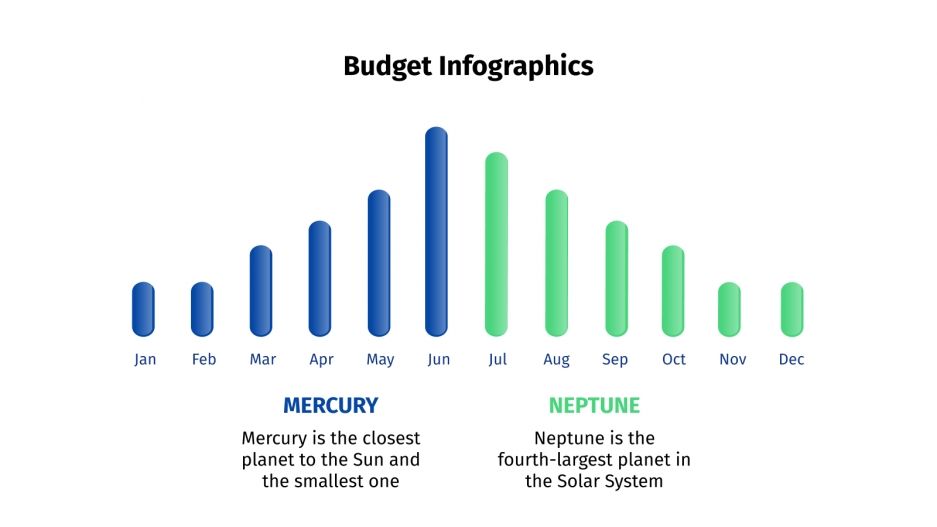 Budget Infographics

Jan Feb Mar Apr May Jun Jul Aug Sep Oct Nov Dec

MERCURY

Mercury is the closest planet to the Sun and the smallest one

NEPTUNE

Neptune is the fourth-largest planet in the Solar System